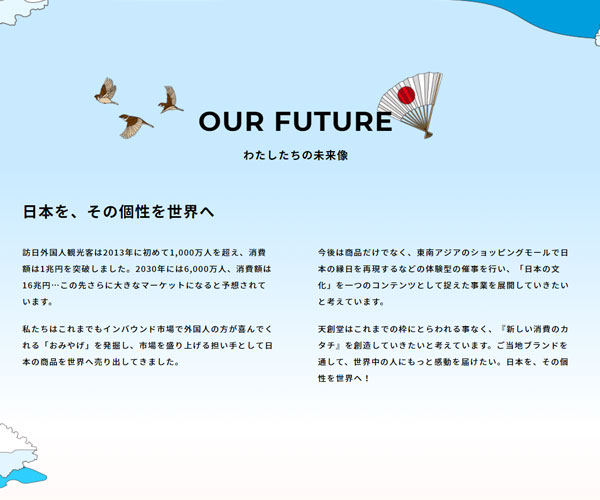 OUR FUTURE

わたしたちの未来像

日本を、その個性を世界へ

訪日外国人観光客は2013年に初めて1,000万人を超え、消費額は1兆円を突破しました。2030年には6,000万人、消費額は16兆円…この先さらに大きなマーケットになると予想されています。

私たちはこれまでもインバウンド市場で外国人の方が喜んでくれる「おみやげ」を発掘し、市場を盛り上げる担い手として日本の商品を世界へ売り出してきました。

今後は商品だけでなく、東南アジアのショッピングモールで日本の縁日を再現するなどの体験型の催事を行い、「日本の文化」を一つのコンテンツとして捉えた事業を展開していきたいと考えています。

天創堂はこれまでの枠にとらわれる事なく、『新しい消費のカタチ』を創造していきたいと考えています。ご当地ブランドを通して、世界中の人にもっと感動を届けたい。日本を、その個性を世界へ！